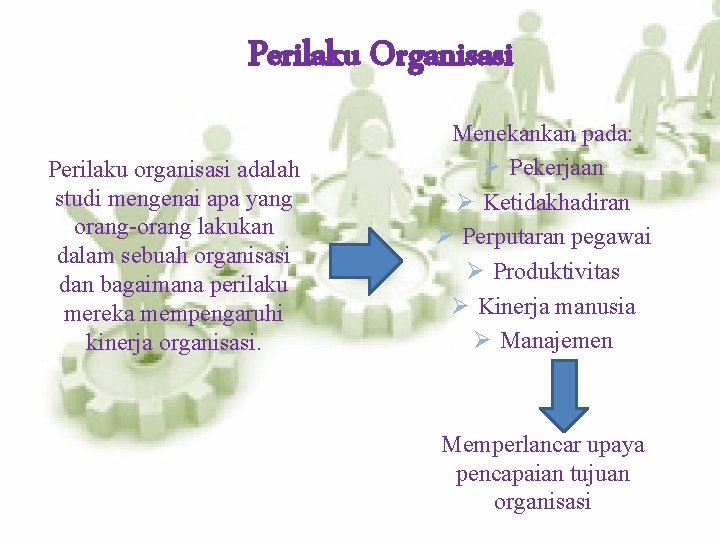 Perilaku Organisasi

Perilaku organisasi adalah studi mengenai apa yang orang-orang lakukan dalam sebuah organisasi dan bagaimana perilaku mereka mempengaruhi kinerja organisasi.

Menekankan pada:
➢ Pekerjaan
➢ Ketidakhadiran
➢ Perputaran pegawai
➢ Produktivitas
➢ Kinerja manusia
➢ Manajemen

Memperlancar upaya pencapaian tujuan organisasi